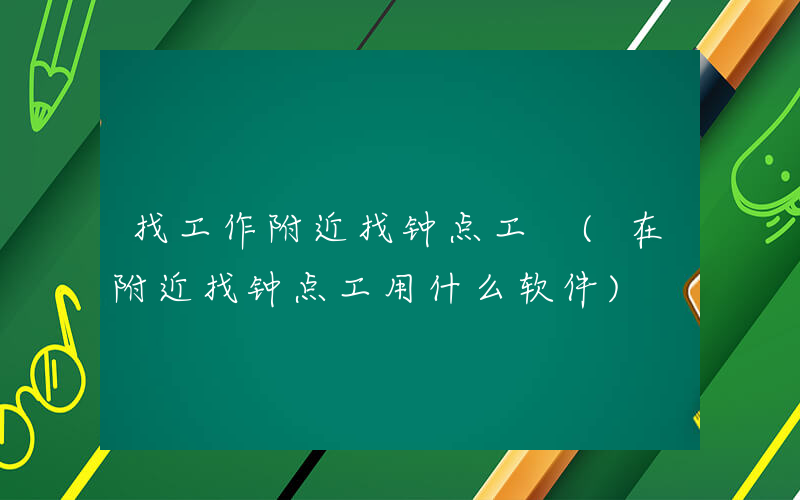 找工作附近找钟点工（在附近找钟点工用什么软件）